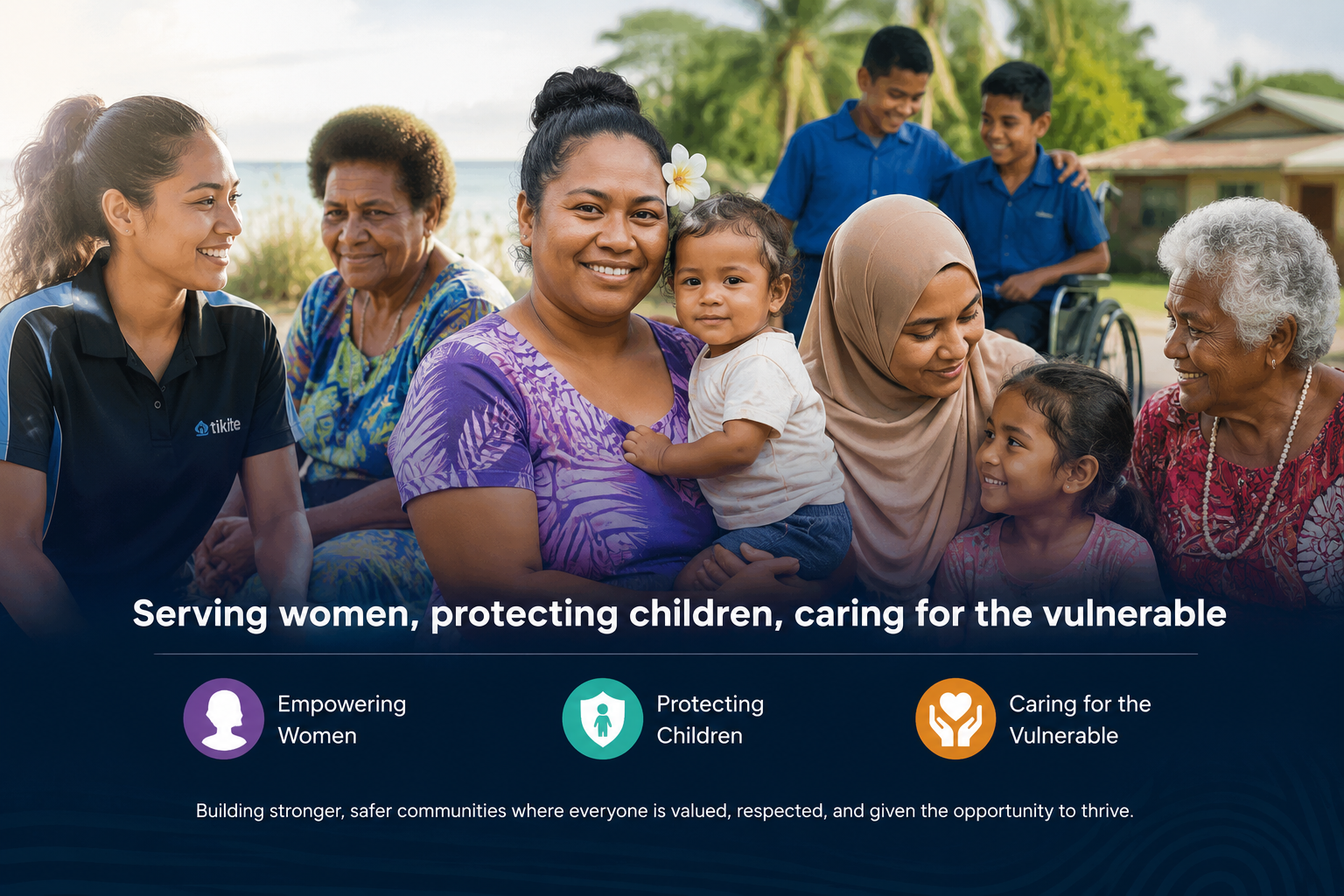 tikite

Serving women, protecting children, caring for the vulnerable

Empowering Women

Protecting Children

Caring for the Vulnerable

Building stronger, safer communities where everyone is valued, respected, and given the opportunity to thrive.